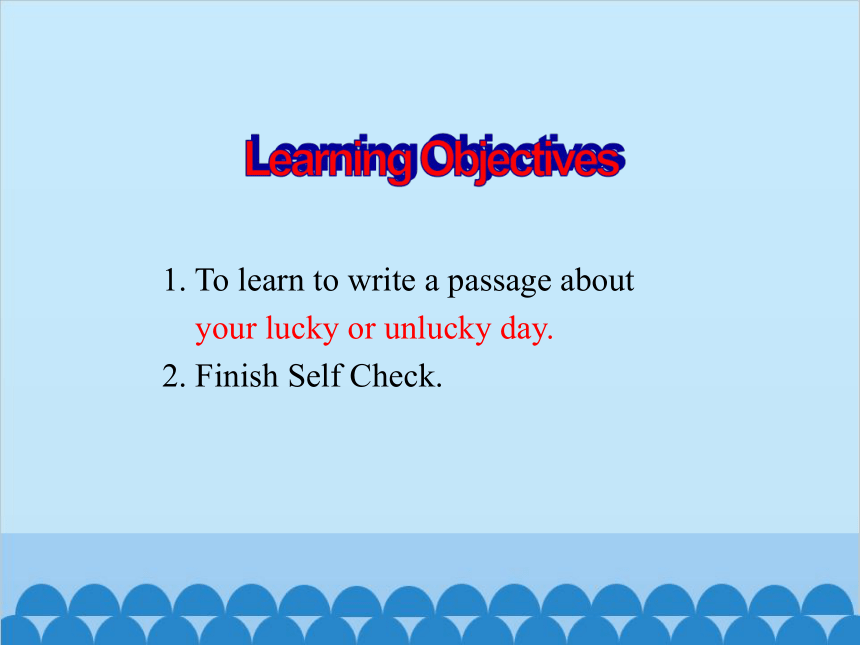 Learning Objectives

1. To learn to write a passage about your lucky or unlucky day.
2. Finish Self Check.